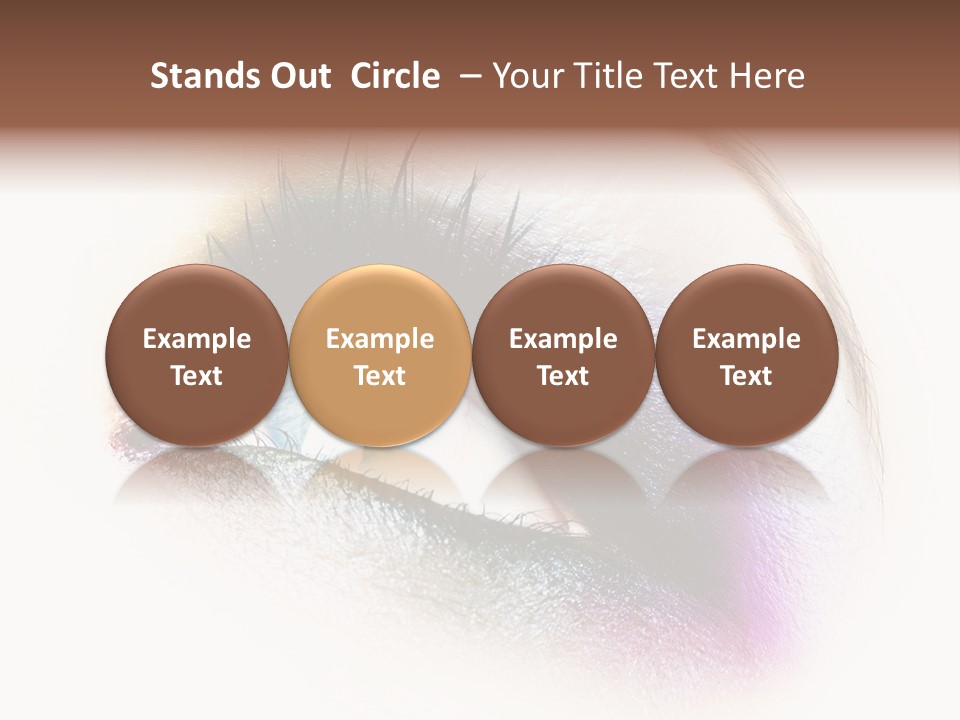 Stands Out Circle – Your Title Text Here

Example Text

Example Text

Example Text

Example Text